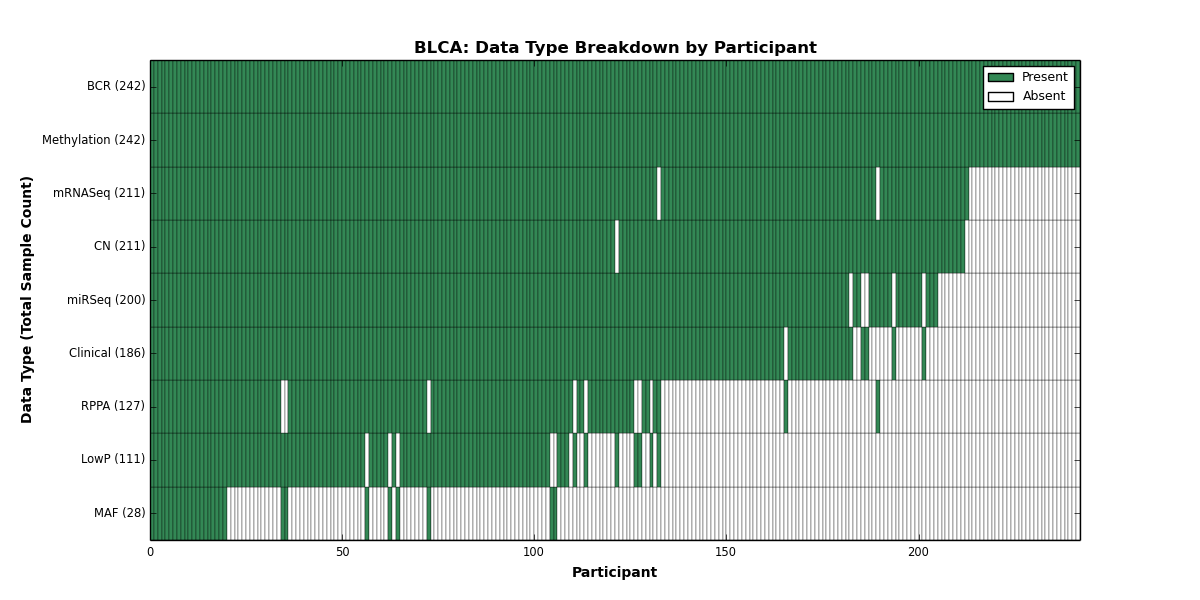 BLCA: Data Type Breakdown by Participant

Present
Absent

Data Type (Total Sample Count)

BCR (242)
Methylation (242)
mRNASeq (211)
CN (211)
miRSeq (200)
Clinical (186)
RPPA (127)
LowP (111)
MAF (28)

0
50
100
150
200

Participant